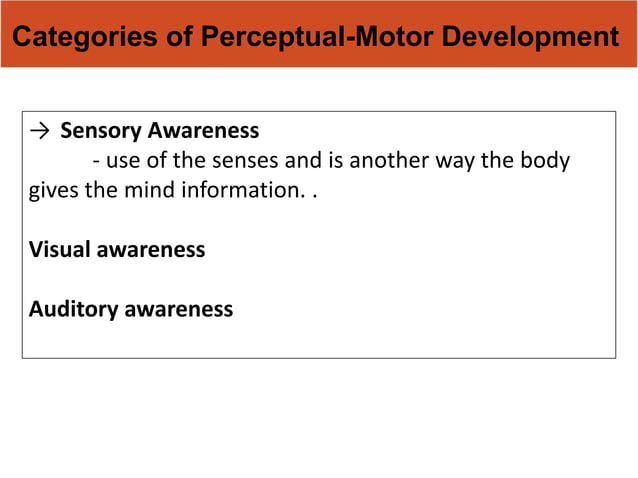 Categories of Perceptual-Motor Development

→ Sensory Awareness
- use of the senses and is another way the body gives the mind information. .

Visual awareness

Auditory awareness